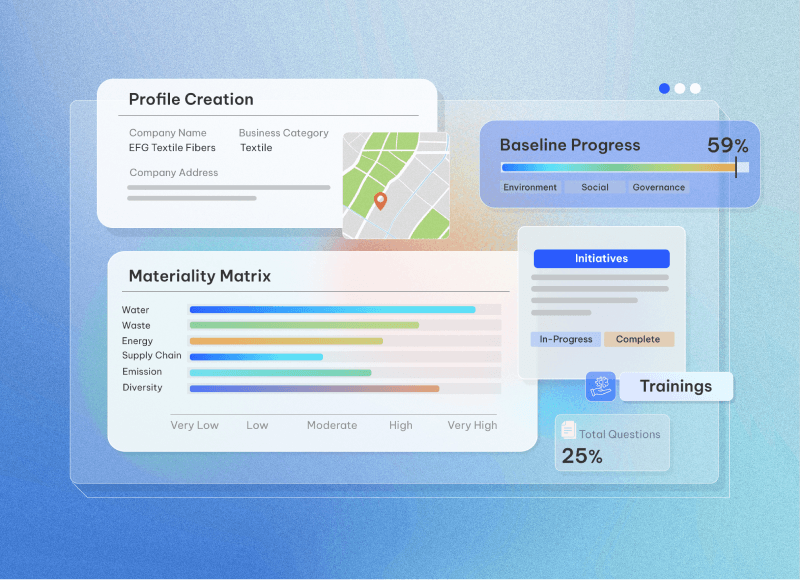 Profile Creation

Company Name
EFG Textile Fibers

Business Category
Textile

Company Address

Baseline Progress 59%

Environment Social Governance

Materiality Matrix

Water
Waste
Energy
Supply Chain
Emission
Diversity

Very Low Low Moderate High Very High

Initiatives

In-Progress Complete

Trainings

Total Questions
25%